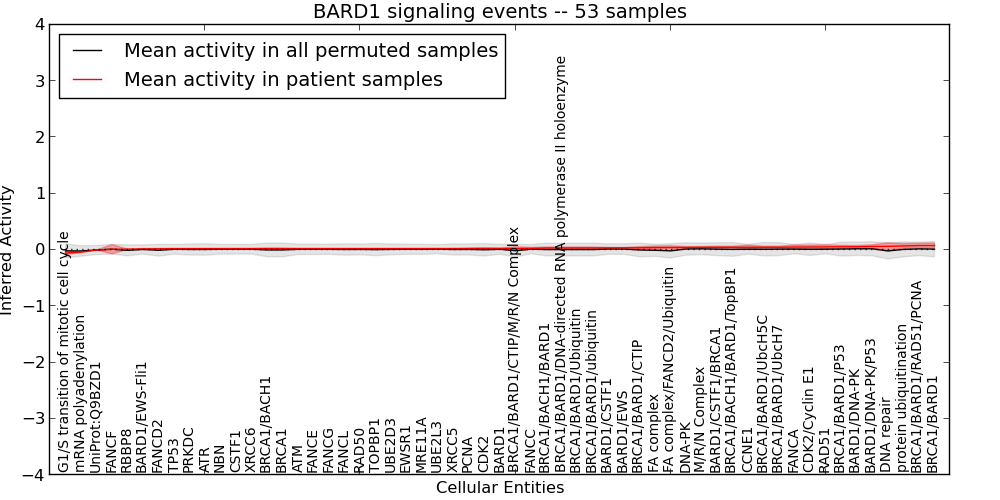 BARD1 signaling events -- 53 samples

Mean activity in all permuted samples
Mean activity in patient samples

Inferred Activity

4
3
2
1
0
−1
−2
−3
−4

G1/S transition of mitotic cell cycle
mRNA polyadenylation
UniProt:Q9BZD1
FANCF
RBBP8
BARD1/EWS-Fli1
FANCD2
TP53
PRKDC
ATR
NBN
CSTF1
XRCC6
BRCA1/BACH1
BRCA1
ATM
FANCE
FANCG
FANCL
RAD50
TOPBP1
UBE2D3
EWSR1
MRE11A
UBE2L3
XRCC5
PCNA
CDK2
BARD1
BRCA1/BARD1/CTIP/M/R/N Complex
FANCC
BRCA1/BACH1/BARD1
BRCA1/BARD1/DNA-directed RNA polymerase II holoenzyme
BRCA1/BARD1/Ubiquitin
BRCA1/BARD1/ubiquitin
BARD1/CSTF1
BARD1/EWS
BRCA1/BARD1/CTIP
FA complex
FA complex/FANCD2/Ubiquitin
DNA-PK
M/R/N Complex
BARD1/CSTF1/BRCA1
BRCA1/BACH1/BARD1/TopBP1
CCNE1
BRCA1/BARD1/UbcH5C
BRCA1/BARD1/UbcH7
FANCA
CDK2/Cyclin E1
RAD51
BRCA1/BARD1/P53
BARD1/DNA-PK
BARD1/DNA-PK/P53
DNA repair
protein ubiquitination
BRCA1/BARD1/RAD51/PCNA
BRCA1/BARD1

Cellular Entities